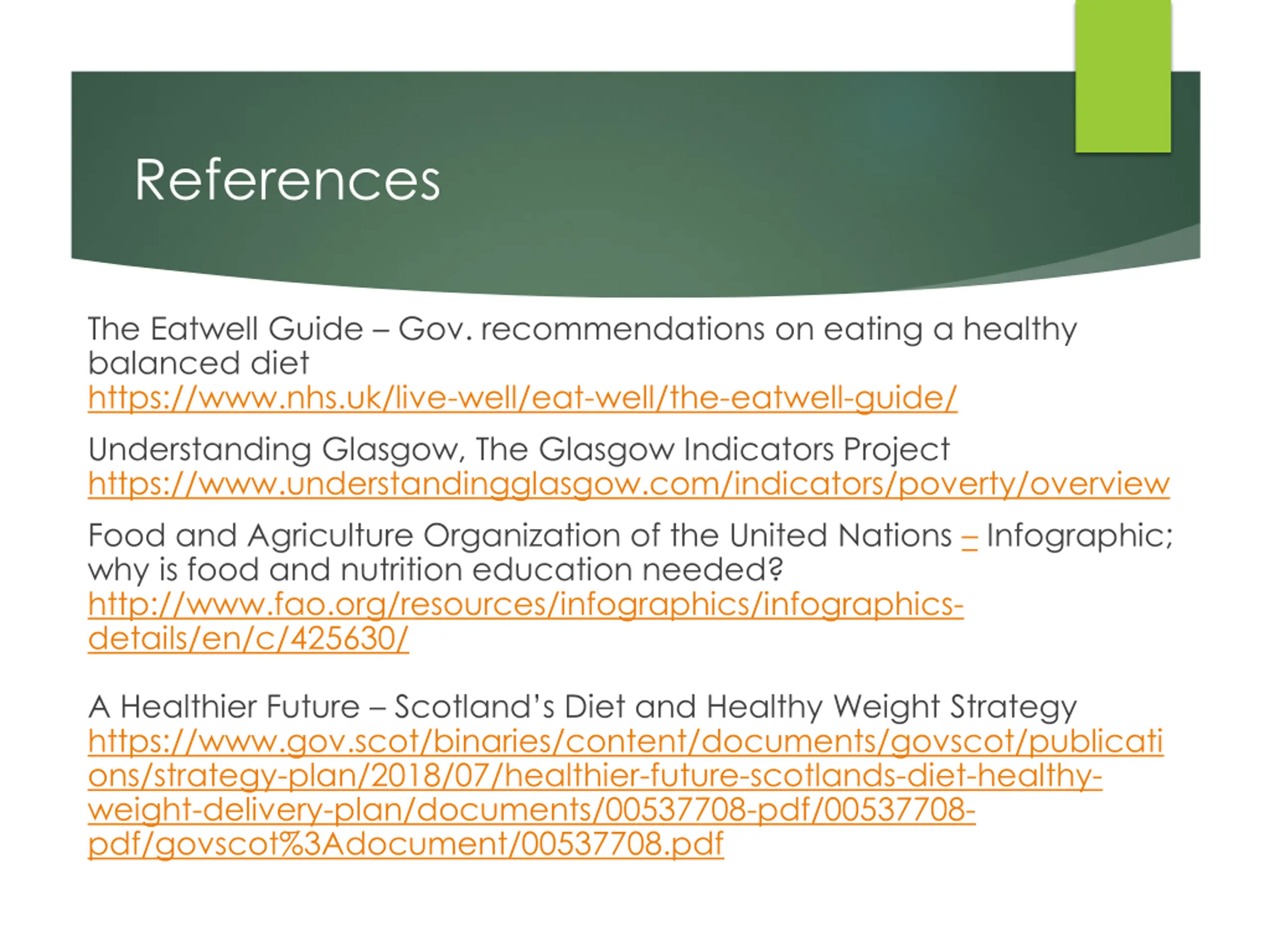 References

The Eatwell Guide – Gov. recommendations on eating a healthy balanced diet
https://www.nhs.uk/live-well/eat-well/the-eatwell-guide/

Understanding Glasgow, The Glasgow Indicators Project
https://www.understandingglasgow.com/indicators/poverty/overview

Food and Agriculture Organization of the United Nations – Infographic; why is food and nutrition education needed?
http://www.fao.org/resources/infographics/infographics-details/en/c/425630/

A Healthier Future – Scotland's Diet and Healthy Weight Strategy
https://www.gov.scot/binaries/content/documents/govscot/publications/strategy-plan/2018/07/healthier-future-scotlands-diet-healthy-weight-delivery-plan/documents/00537708-pdf/00537708-pdf/govscot%3Adocument/00537708.pdf